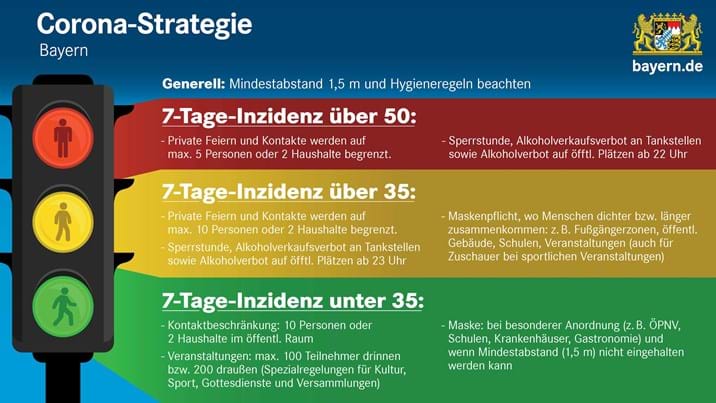 Corona-Strategie
Bayern

bayern.de

Generell: Mindestabstand 1,5 m und Hygieneregeln beachten

7-Tage-Inzidenz über 50:

- Private Feiern und Kontakte werden auf max. 5 Personen oder 2 Haushalte begrenzt.

- Sperrstunde, Alkoholverkaufsverbot an Tankstellen sowie Alkoholverbot auf öfftl. Plätzen ab 22 Uhr

7-Tage-Inzidenz über 35:

- Private Feiern und Kontakte werden auf max. 10 Personen oder 2 Haushalte begrenzt.

- Sperrstunde, Alkoholverkaufsverbot an Tankstellen sowie Alkoholverbot auf öfftl. Plätzen ab 23 Uhr

- Maskenpflicht, wo Menschen dichter bzw. länger zusammenkommen: z. B. Fußgängerzonen, öffentl. Gebäude, Schulen, Veranstaltungen (auch für Zuschauer bei sportlichen Veranstaltungen)

7-Tage-Inzidenz unter 35:

- Kontaktbeschränkung: 10 Personen oder 2 Haushalte im öffentl. Raum

- Veranstaltungen: max. 100 Teilnehmer drinnen bzw. 200 draußen (Spezialregelungen für Kultur, Sport, Gottesdienste und Versammlungen)

- Maske: bei besonderer Anordnung (z. B. ÖPNV, Schulen, Krankenhäuser, Gastronomie) und wenn Mindestabstand (1,5 m) nicht eingehalten werden kann